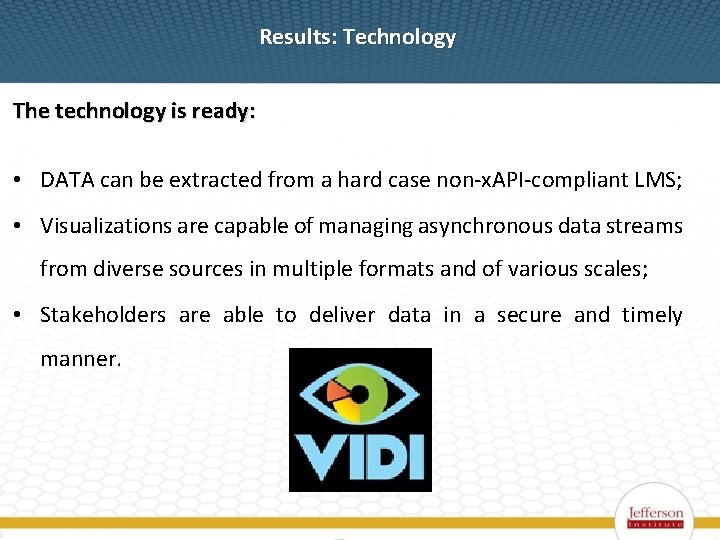 Results: Technology

The technology is ready:

• DATA can be extracted from a hard case non-xAPI-compliant LMS;

• Visualizations are capable of managing asynchronous data streams from diverse sources in multiple formats and of various scales;

• Stakeholders are able to deliver data in a secure and timely manner.

VIDI

Jefferson Institute